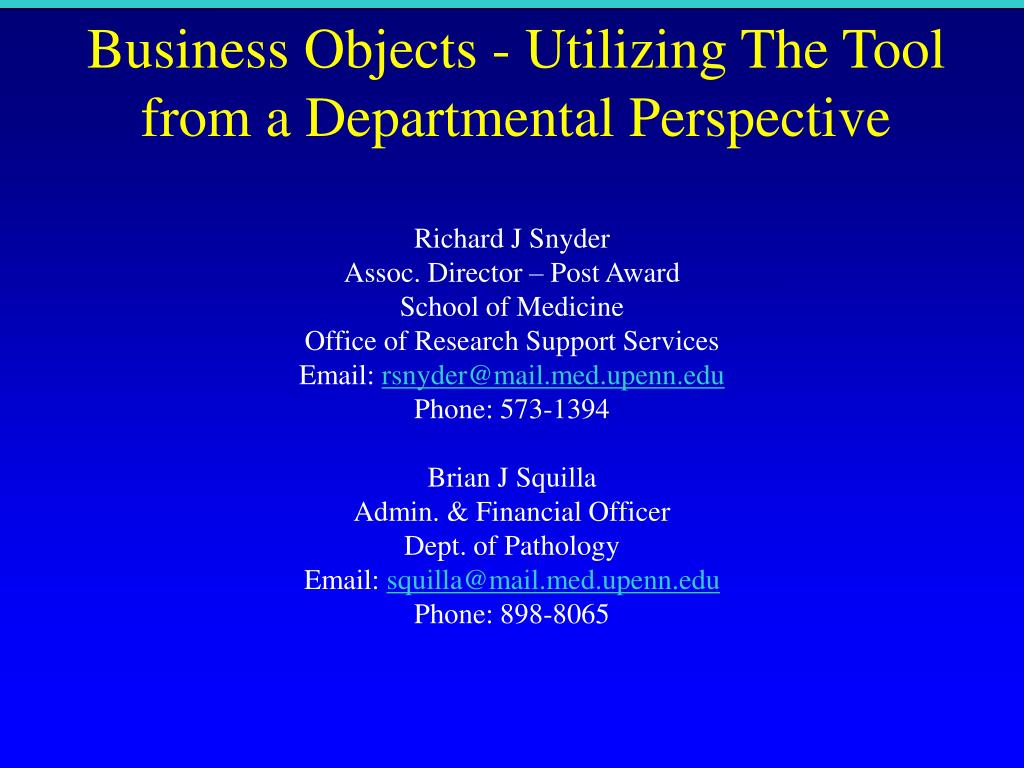 Business Objects - Utilizing The Tool from a Departmental Perspective

Richard J Snyder
Assoc. Director – Post Award
School of Medicine
Office of Research Support Services
Email: rsnyder@mail.med.upenn.edu
Phone: 573-1394

Brian J Squilla
Admin. & Financial Officer
Dept. of Pathology
Email: squilla@mail.med.upenn.edu
Phone: 898-8065